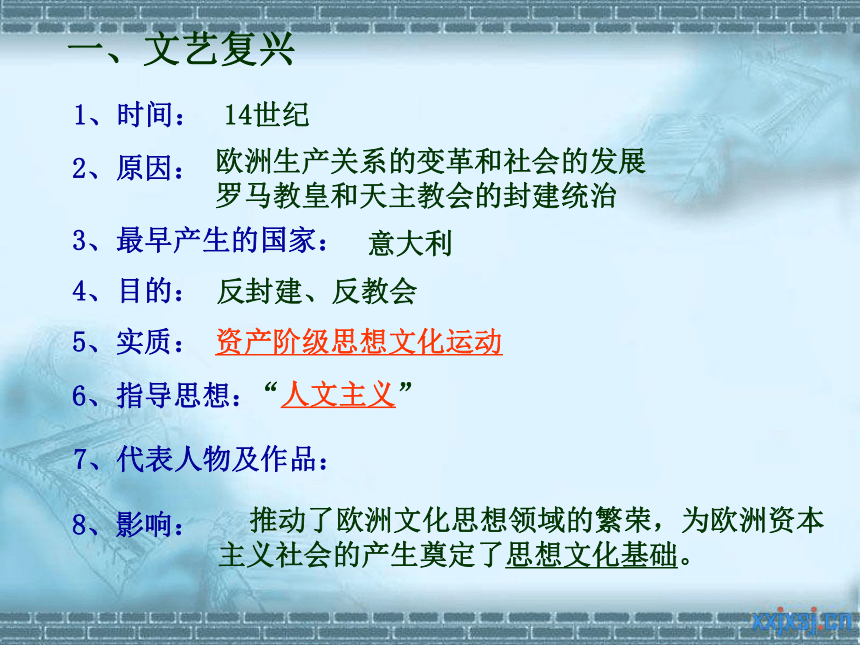 一、文艺复兴

1、时间： 14世纪

2、原因： 欧洲生产关系的变革和社会的发展
罗马教皇和天主教会的封建统治

3、最早产生的国家： 意大利

4、目的： 反封建、反教会

5、实质： 资产阶级思想文化运动

6、指导思想：“人文主义”

7、代表人物及作品：

8、影响： 推动了欧洲文化思想领域的繁荣，为欧洲资本主义社会的产生奠定了思想文化基础。

xxjxsj.cn